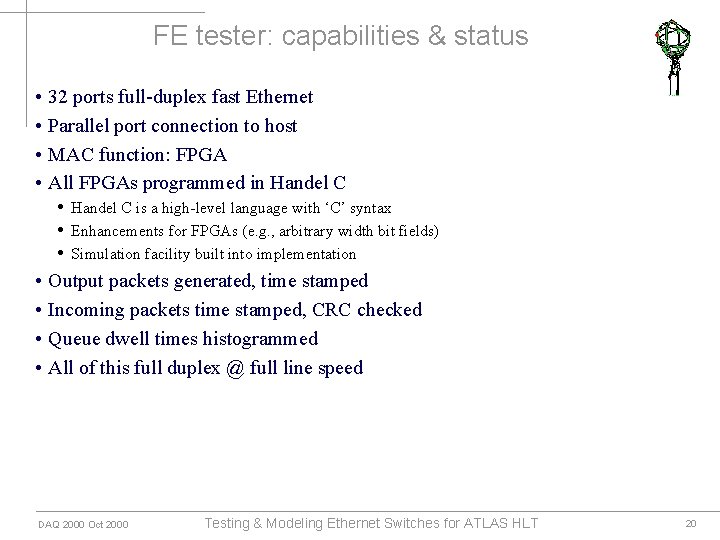 FE tester: capabilities & status

• 32 ports full-duplex fast Ethernet
• Parallel port connection to host
• MAC function: FPGA
• All FPGAs programmed in Handel C
  • Handel C is a high-level language with ‘C’ syntax
  • Enhancements for FPGAs (e.g., arbitrary width bit fields)
  • Simulation facility built into implementation
• Output packets generated, time stamped
• Incoming packets time stamped, CRC checked
• Queue dwell times histogrammed
• All of this full duplex @ full line speed

DAQ 2000 Oct 2000
Testing & Modeling Ethernet Switches for ATLAS HLT
20